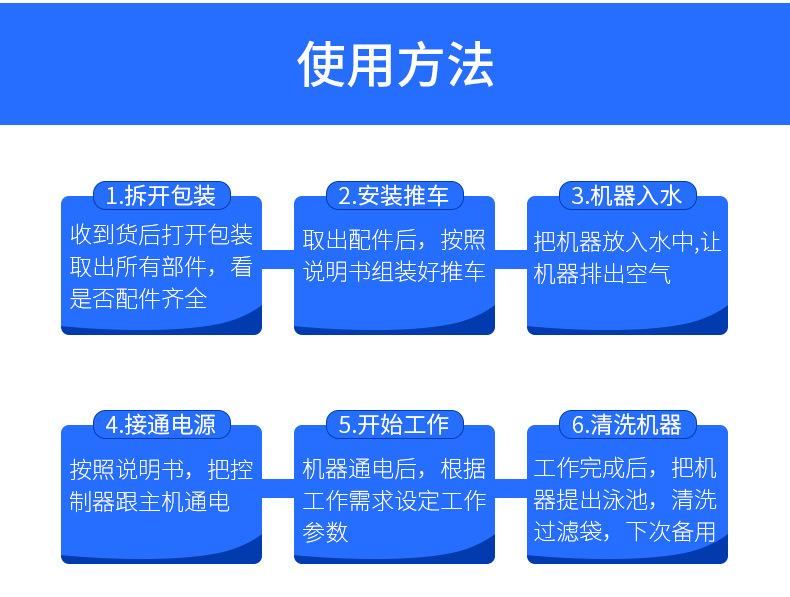 使用方法

1.拆开包装
收到货后打开包装取出所有部件，看是否配件齐全

2.安装推车
取出配件后，按照说明书组装好推车

3.机器入水
把机器放入水中,让机器排出空气

4.接通电源
按照说明书，把控制器跟主机通电

5.开始工作
机器通电后，根据工作需求设定工作参数

6.清洗机器
工作完成后，把机器提出泳池，清洗过滤袋，下次备用